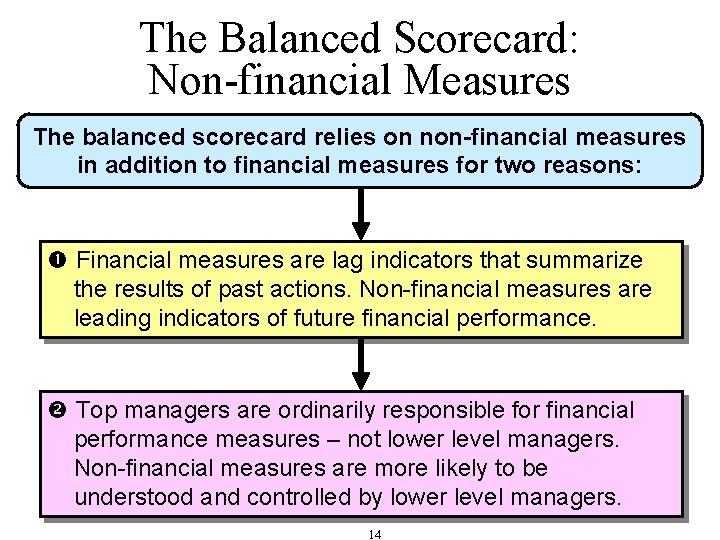 The Balanced Scorecard: Non-financial Measures

The balanced scorecard relies on non-financial measures in addition to financial measures for two reasons:

❶ Financial measures are lag indicators that summarize the results of past actions. Non-financial measures are leading indicators of future financial performance.

❷ Top managers are ordinarily responsible for financial performance measures – not lower level managers. Non-financial measures are more likely to be understood and controlled by lower level managers.

14